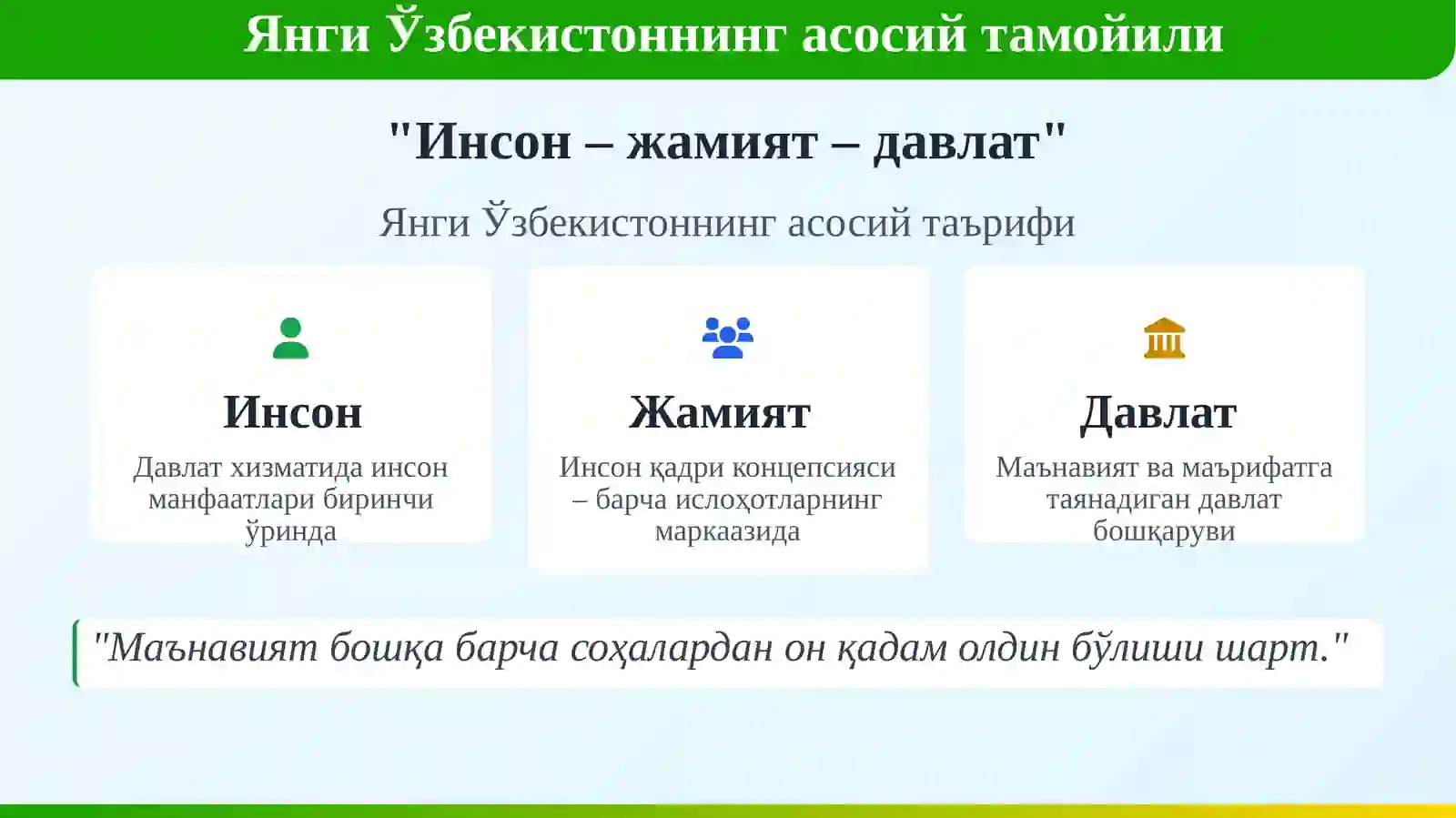 Янги Ўзбекистоннинг асосий тамойили

"Инсон – жамият – давлат"

Янги Ўзбекистоннинг асосий таърифи

Инсон

Давлат хизматида инсон манфаатлари биринчи ўринда

Жамият

Инсон қадри концепсияси – барча ислоҳотларнинг марказида

Давлат

Маънавият ва маърифатга таянадиган давлат бошқаруви

"Маънавият бошқа барча соҳалардан он қадам олдин бўлиши шарт."